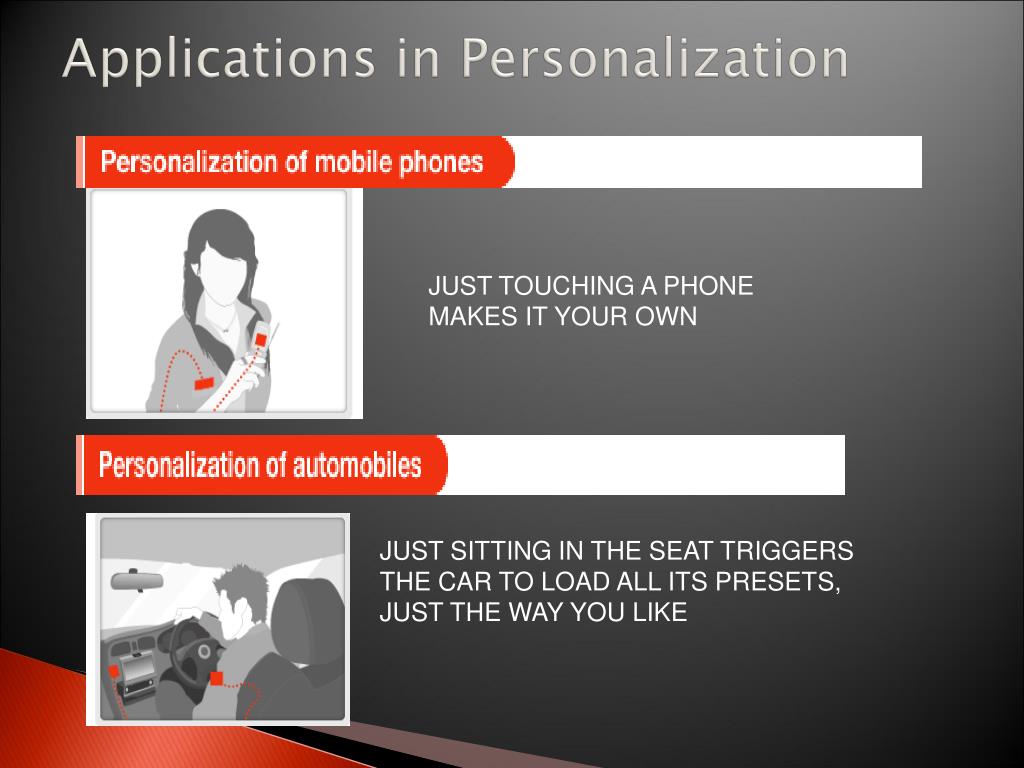 Applications in Personalization

Personalization of mobile phones

JUST TOUCHING A PHONE MAKES IT YOUR OWN

Personalization of automobiles

JUST SITTING IN THE SEAT TRIGGERS THE CAR TO LOAD ALL ITS PRESETS, JUST THE WAY YOU LIKE